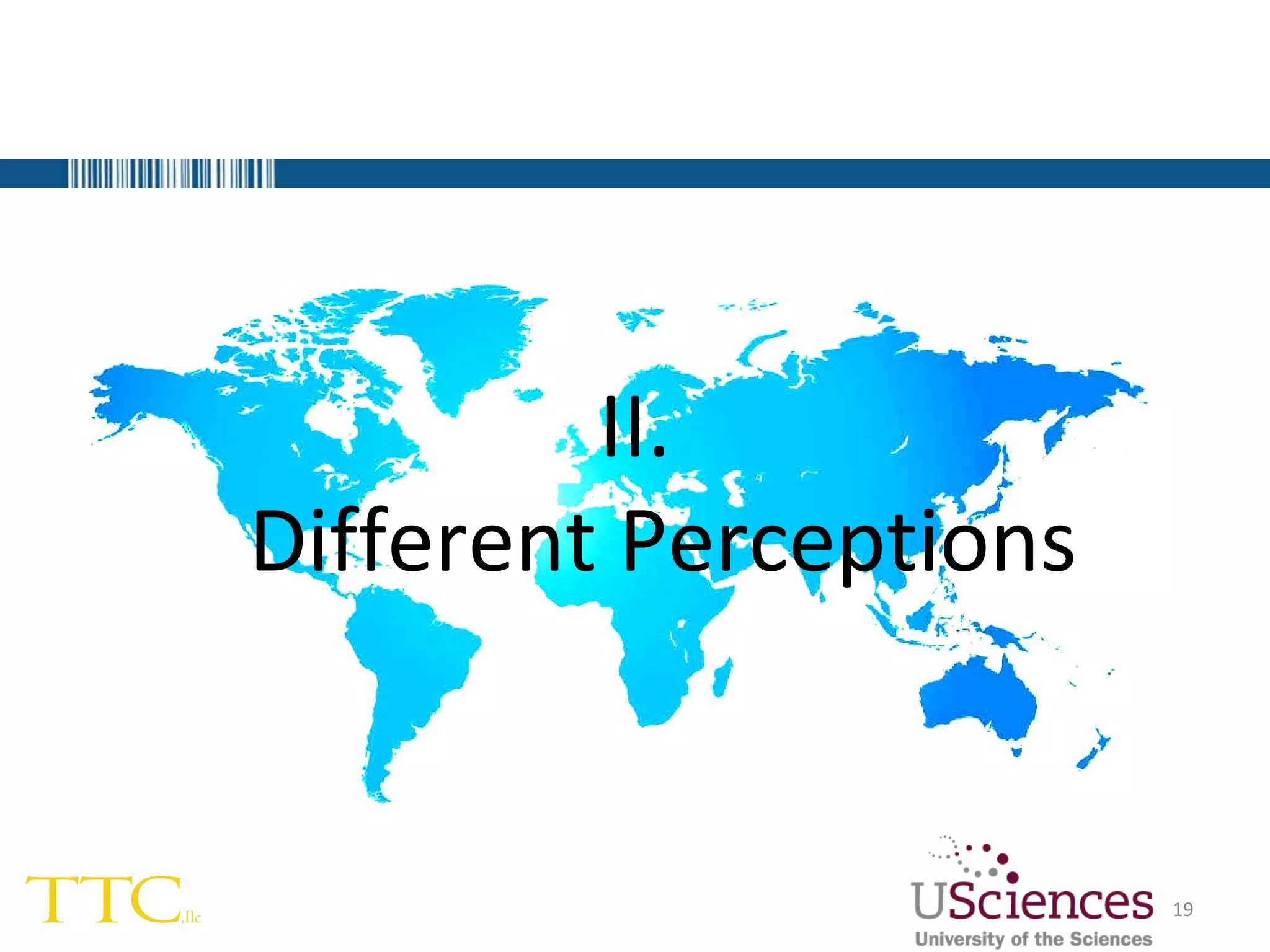 II.
Different Perceptions

TTC,llc

USciences
University of the Sciences

19